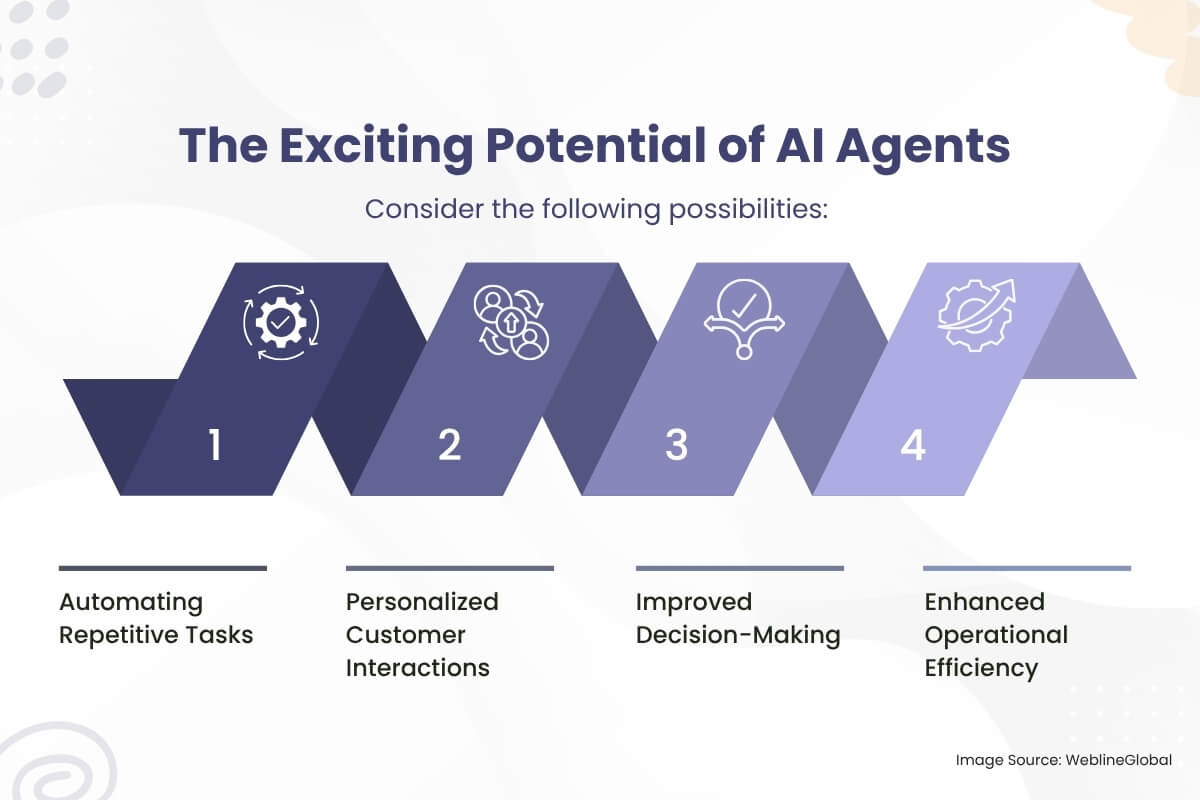 The Exciting Potential of AI Agents

Consider the following possibilities:

1

2

3

4

Automating Repetitive Tasks

Personalized Customer Interactions

Improved Decision-Making

Enhanced Operational Efficiency

Image Source: WeblineGlobal